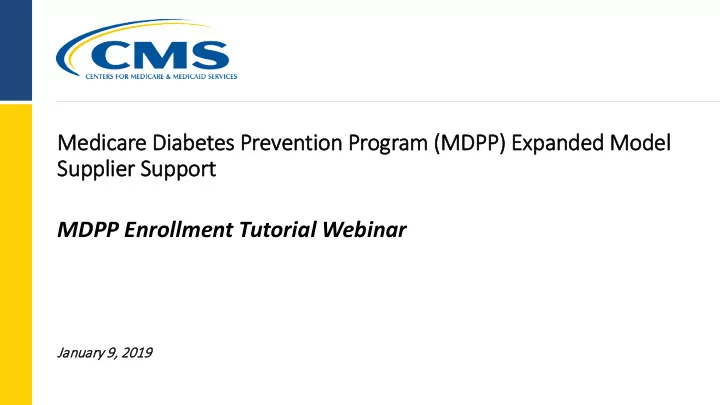 CMS
CENTERS FOR MEDICARE & MEDICAID SERVICES

Medicare Diabetes Prevention Program (MDPP) Expanded Model Supplier Support

MDPP Enrollment Tutorial Webinar

January 9, 2019